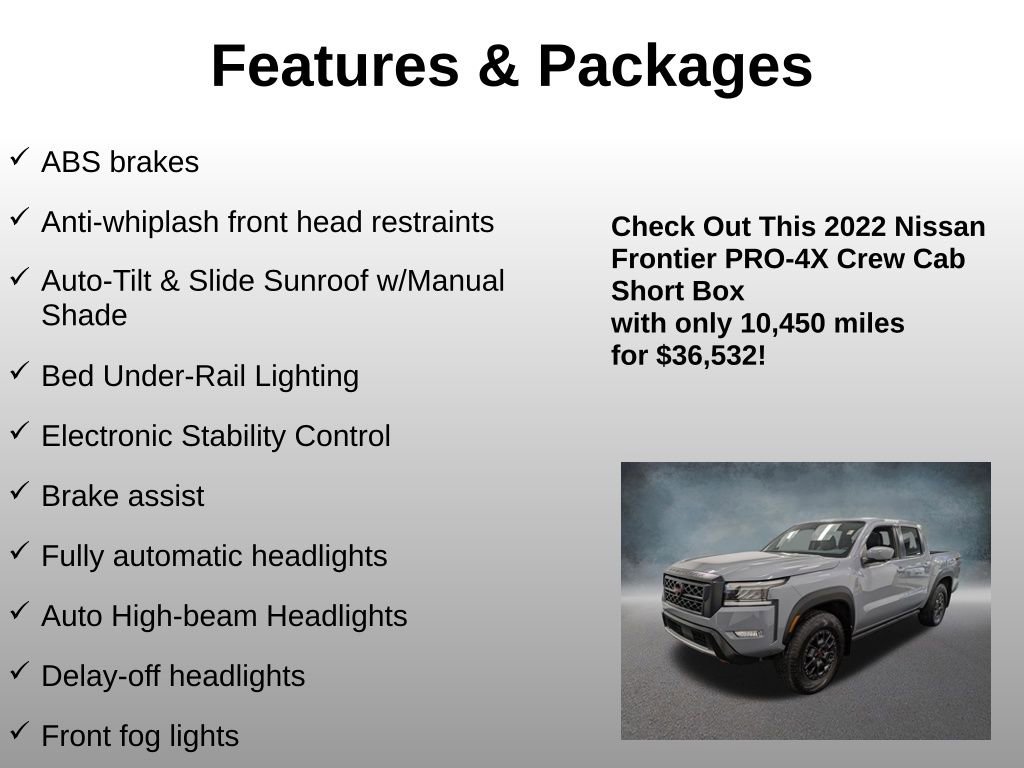 Features & Packages

✓ ABS brakes

✓ Anti-whiplash front head restraints

✓ Auto-Tilt & Slide Sunroof w/Manual Shade

✓ Bed Under-Rail Lighting

✓ Electronic Stability Control

✓ Brake assist

✓ Fully automatic headlights

✓ Auto High-beam Headlights

✓ Delay-off headlights

✓ Front fog lights

Check Out This 2022 Nissan Frontier PRO-4X Crew Cab Short Box
with only 10,450 miles
for $36,532!